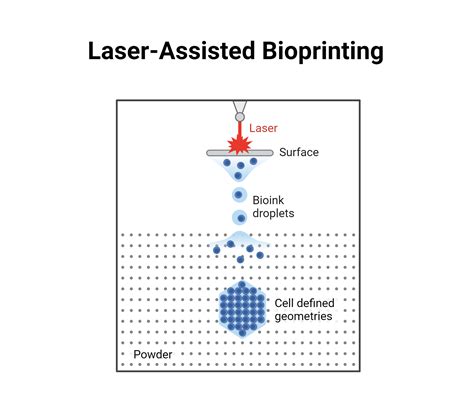 Laser-Assisted Bioprinting

Laser

Surface

Bioink droplets

Cell defined geometries

Powder